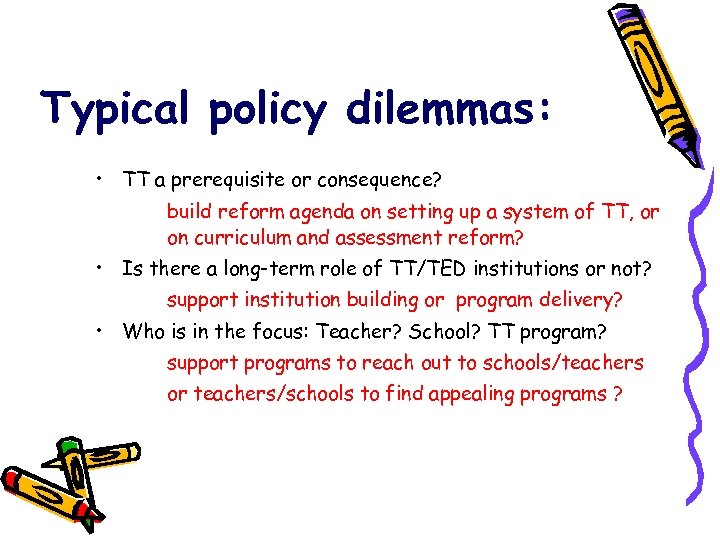 Typical policy dilemmas:

• TT a prerequisite or consequence?

build reform agenda on setting up a system of TT, or on curriculum and assessment reform?

• Is there a long-term role of TT/TED institutions or not?

support institution building or program delivery?

• Who is in the focus: Teacher? School? TT program?

support programs to reach out to schools/teachers

or teachers/schools to find appealing programs ?